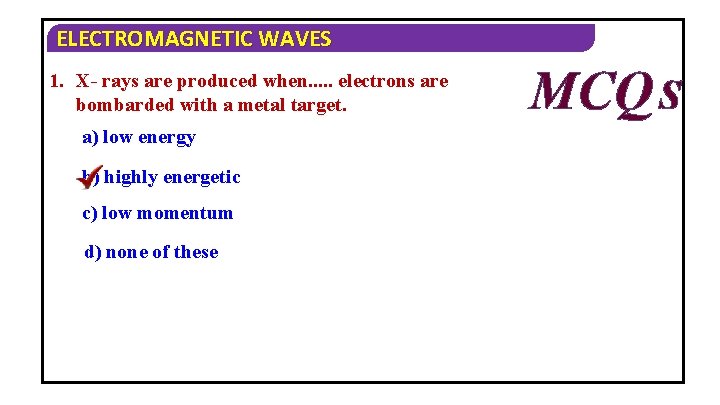 ELECTROMAGNETIC WAVES

MCQs

1. X- rays are produced when..... electrons are bombarded with a metal target.

a) low energy

b) highly energetic

c) low momentum

d) none of these